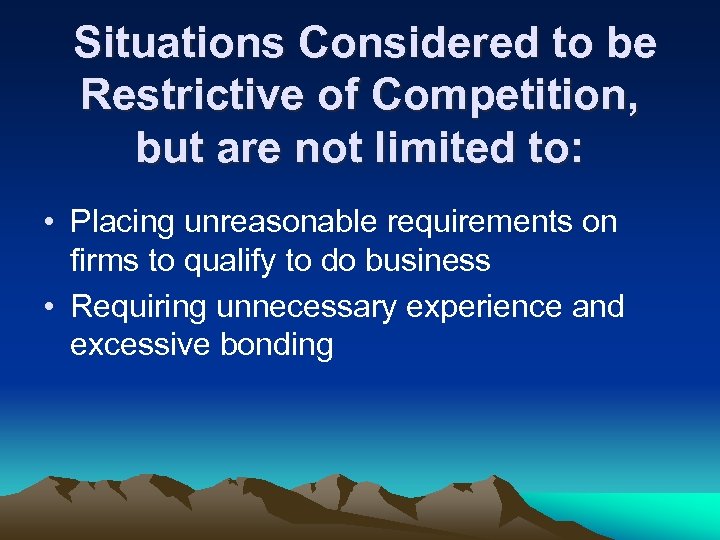 Situations Considered to be Restrictive of Competition, but are not limited to:

• Placing unreasonable requirements on firms to qualify to do business
• Requiring unnecessary experience and excessive bonding